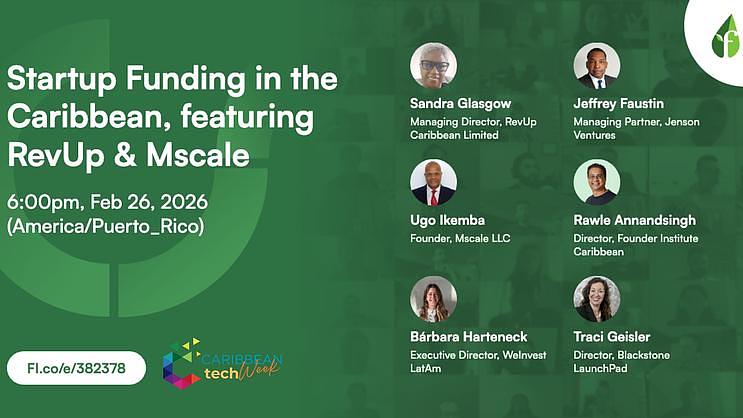 Startup Funding in the Caribbean, featuring RevUp & Mscale

6:00pm, Feb 26, 2026 (America/Puerto_Rico)

FI.co/e/382378

CARIBBEAN tech Week

Sandra Glasgow
Managing Director, RevUp Caribbean Limited

Jeffrey Faustin
Managing Partner, Jenson Ventures

Ugo Ikemba
Founder, Mscale LLC

Rawle Annandsingh
Director, Founder Institute Caribbean

Bárbara Harteneck
Executive Director, WeInvest LatAm

Traci Geisler
Director, Blackstone LaunchPad